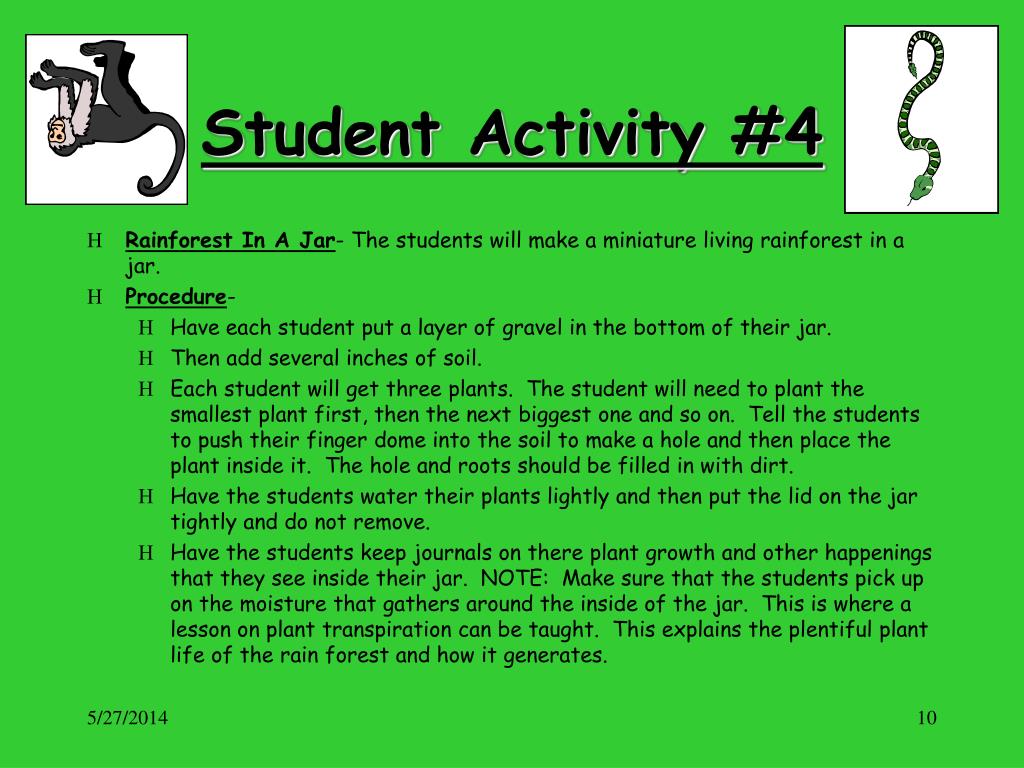 Student Activity #4

H Rainforest In A Jar- The students will make a miniature living rainforest in a jar.

H Procedure-

H Have each student put a layer of gravel in the bottom of their jar.

H Then add several inches of soil.

H Each student will get three plants. The student will need to plant the smallest plant first, then the next biggest one and so on. Tell the students to push their finger dome into the soil to make a hole and then place the plant inside it. The hole and roots should be filled in with dirt.

H Have the students water their plants lightly and then put the lid on the jar tightly and do not remove.

H Have the students keep journals on there plant growth and other happenings that they see inside their jar. NOTE: Make sure that the students pick up on the moisture that gathers around the inside of the jar. This is where a lesson on plant transpiration can be taught. This explains the plentiful plant life of the rain forest and how it generates.

5/27/2014

10